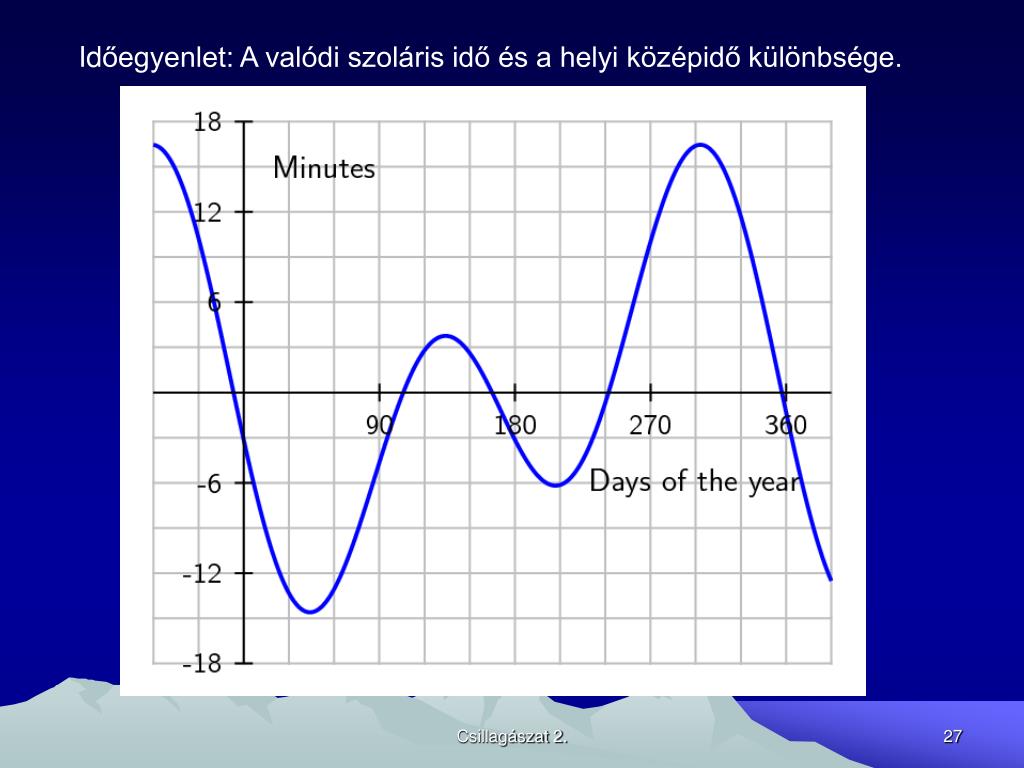 Időegyenlet: A valódi szoláris idő és a helyi középidő különbsége.

18
Minutes
12
6
90
180
270
360
-6
Days of the year
-12
-18

Csillagászat 2.
27